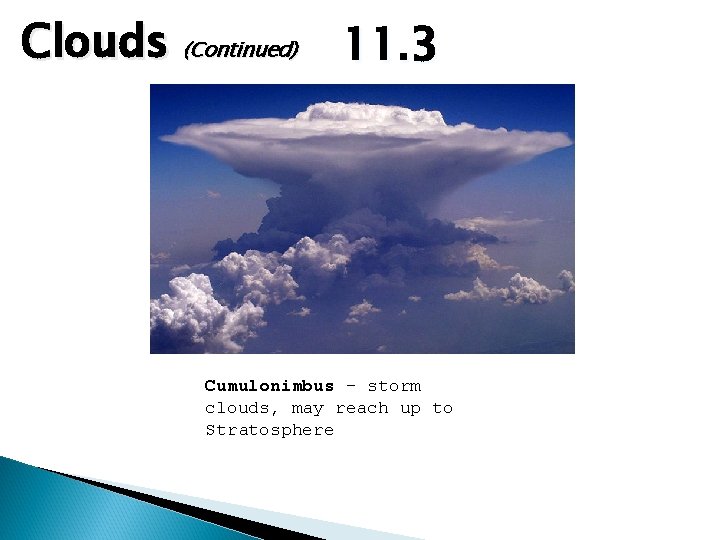 Clouds (Continued) 11.3

Cumulonimbus - storm clouds, may reach up to Stratosphere